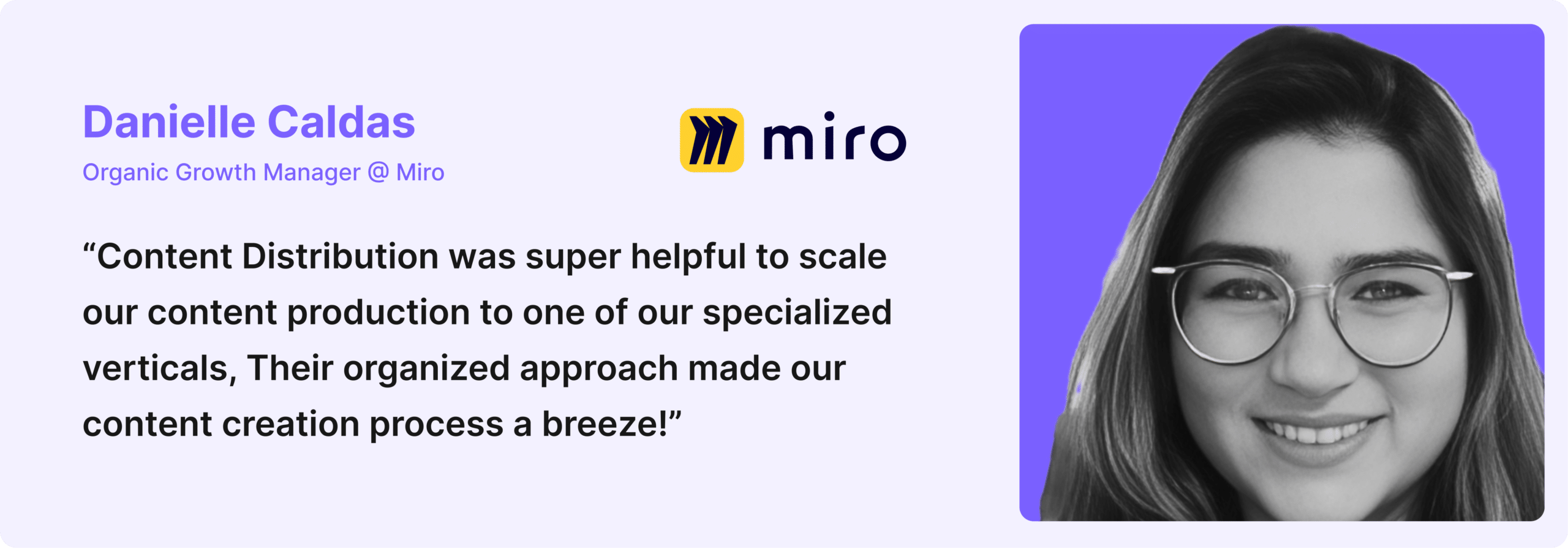 Danielle Caldas

Organic Growth Manager @ Miro

miro

“Content Distribution was super helpful to scale our content production to one of our specialized verticals, Their organized approach made our content creation process a breeze!”